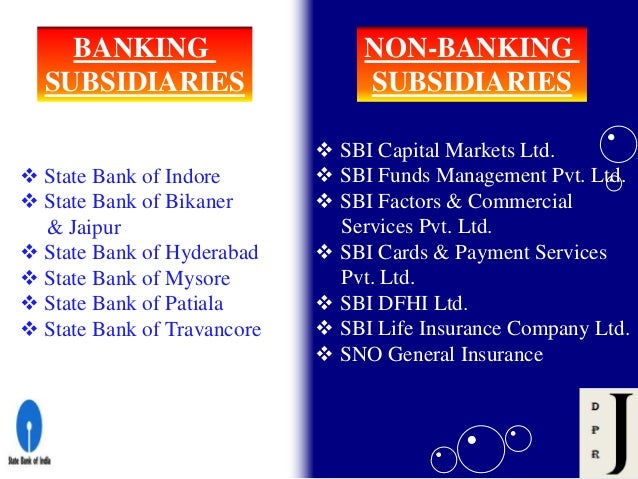 BANKING SUBSIDIARIES

❖ State Bank of Indore
❖ State Bank of Bikaner & Jaipur
❖ State Bank of Hyderabad
❖ State Bank of Mysore
❖ State Bank of Patiala
❖ State Bank of Travancore

State Bank of India

NON-BANKING SUBSIDIARIES

❖ SBI Capital Markets Ltd.
❖ SBI Funds Management Pvt. Ltd.
❖ SBI Factors & Commercial Services Pvt. Ltd.
❖ SBI Cards & Payment Services Pvt. Ltd.
❖ SBI DFHI Ltd.
❖ SBI Life Insurance Company Ltd.
❖ SNO General Insurance

D
P
R
J